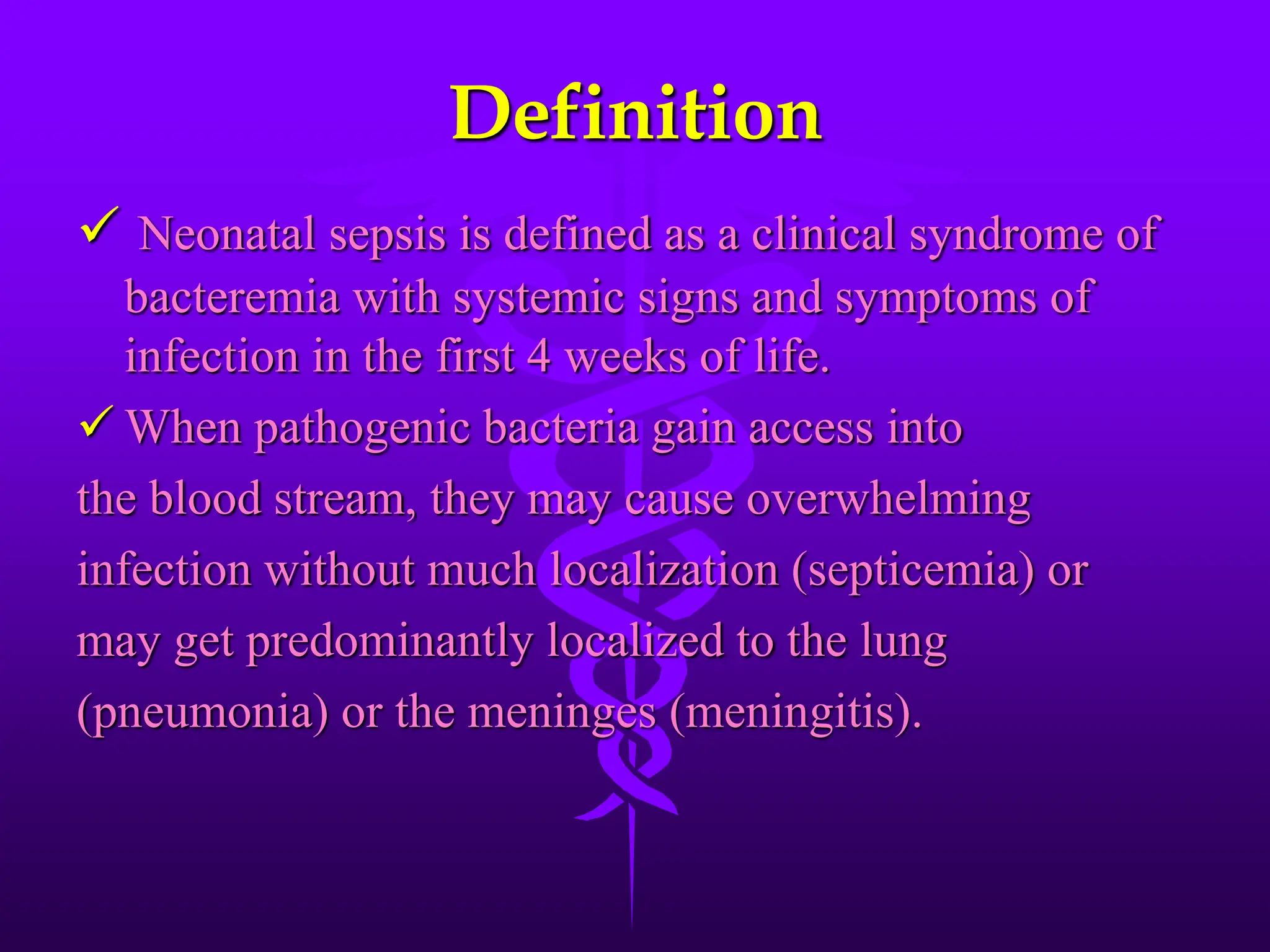 Definition

✓ Neonatal sepsis is defined as a clinical syndrome of bacteremia with systemic signs and symptoms of infection in the first 4 weeks of life.

✓ When pathogenic bacteria gain access into the blood stream, they may cause overwhelming infection without much localization (septicemia) or may get predominantly localized to the lung (pneumonia) or the meninges (meningitis).